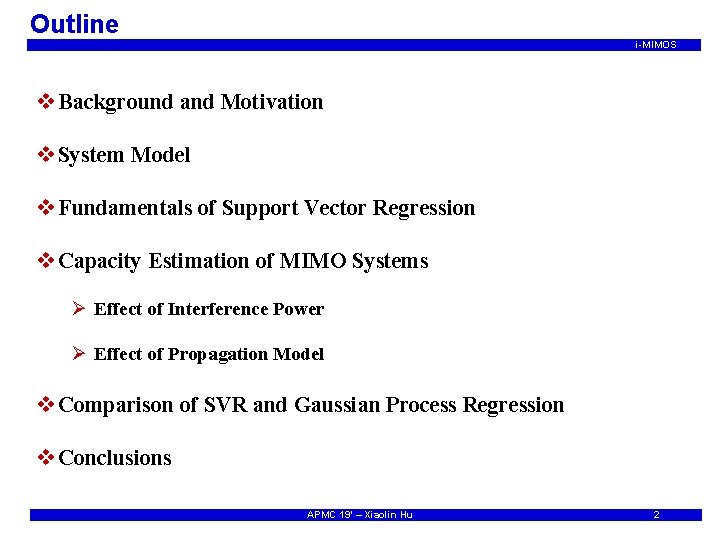 Outline

i-MIMOS

❖ Background and Motivation

❖ System Model

❖ Fundamentals of Support Vector Regression

❖ Capacity Estimation of MIMO Systems

➢ Effect of Interference Power

➢ Effect of Propagation Model

❖ Comparison of SVR and Gaussian Process Regression

❖ Conclusions

APMC 19' – Xiaolin Hu

2